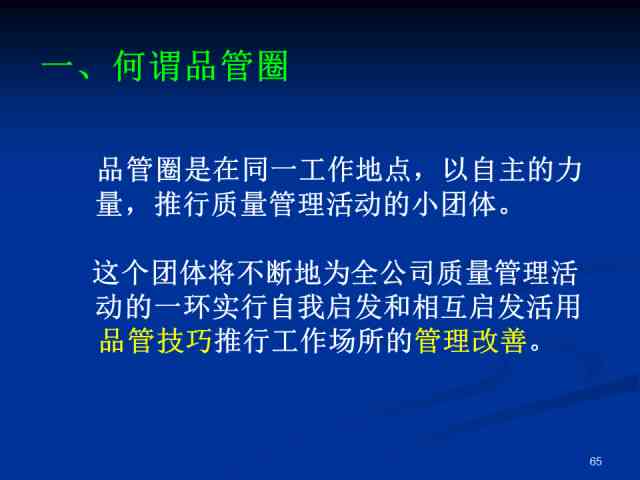 一、何谓品管圈

品管圈是在同一工作地点，以自主的力量，推行质量管理活动的小团体。

这个团体将不断地为全公司质量管理活动的一环实行自我启发和相互启发活用品管技巧推行工作场所的管理改善。

65